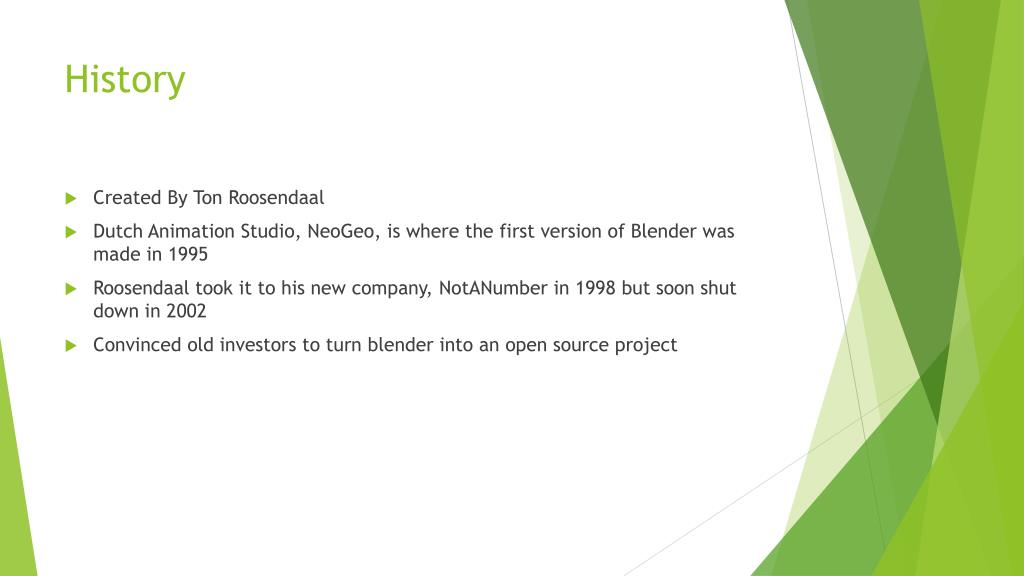 History

Created By Ton Roosendaal

Dutch Animation Studio, NeoGeo, is where the first version of Blender was made in 1995

Roosendaal took it to his new company, NotANumber in 1998 but soon shut down in 2002

Convinced old investors to turn blender into an open source project